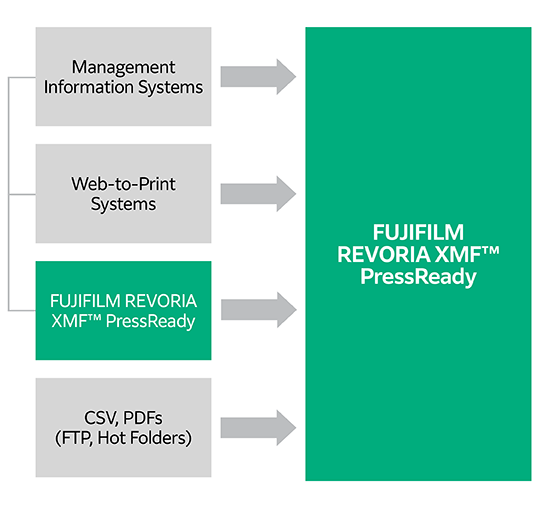 Management Information Systems

Web-to-Print Systems

FUJIFILM REVORIA XMF™ PressReady

CSV, PDFs (FTP, Hot Folders)

FUJIFILM REVORIA XMF™ PressReady